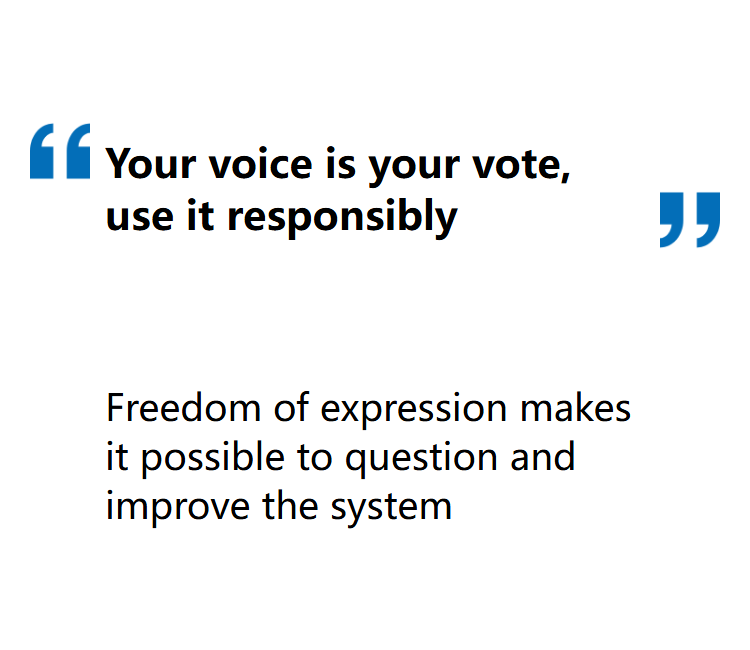 “Your voice is your vote, use it responsibly”

Freedom of expression makes it possible to question and improve the system